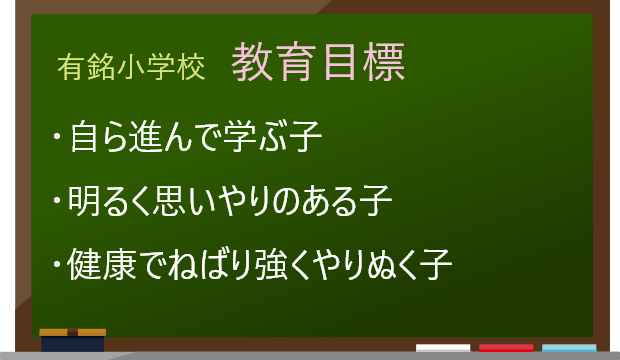 有銘小学校　教育目標

・自ら進んで学ぶ子

・明るく思いやりのある子

・健康でねばり強くやりぬく子